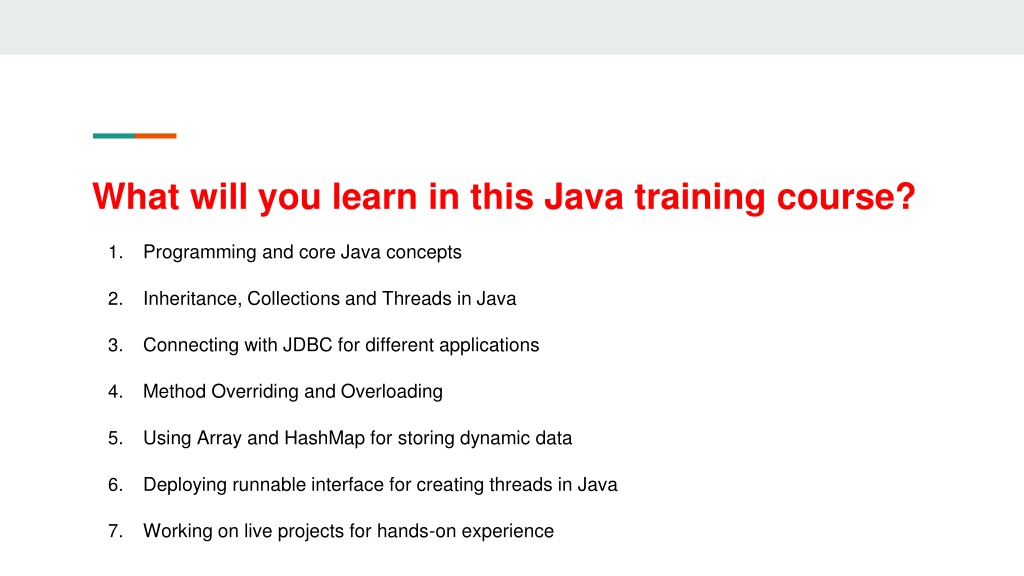 What will you learn in this Java training course?

1. Programming and core Java concepts
2. Inheritance, Collections and Threads in Java
3. Connecting with JDBC for different applications
4. Method Overriding and Overloading
5. Using Array and HashMap for storing dynamic data
6. Deploying runnable interface for creating threads in Java
7. Working on live projects for hands-on experience